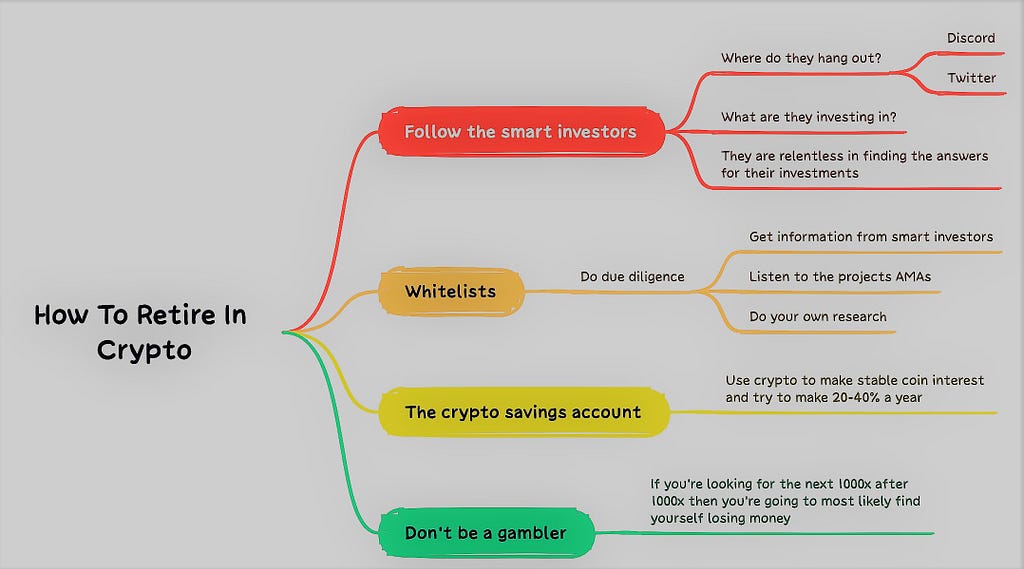 How To Retire In Crypto

Follow the smart investors

Where do they hang out?

Discord

Twitter

What are they investing in?

They are relentless in finding the answers for their investments

Whitelists

Do due diligence

Get information from smart investors

Listen to the projects AMAs

Do your own research

The crypto savings account

Use crypto to make stable coin interest and try to make 20-40% a year

Don't be a gambler

If you're looking for the next 1000x after 1000x then you're going to most likely find yourself losing money